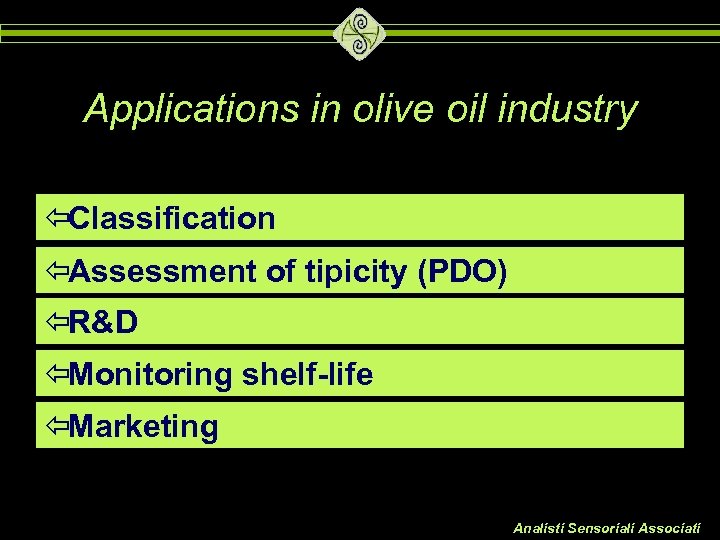 Applications in olive oil industry

⇦Classification

⇦Assessment of tipicity (PDO)

⇦R&D

⇦Monitoring shelf-life

⇦Marketing

Analisti Sensoriali Associati